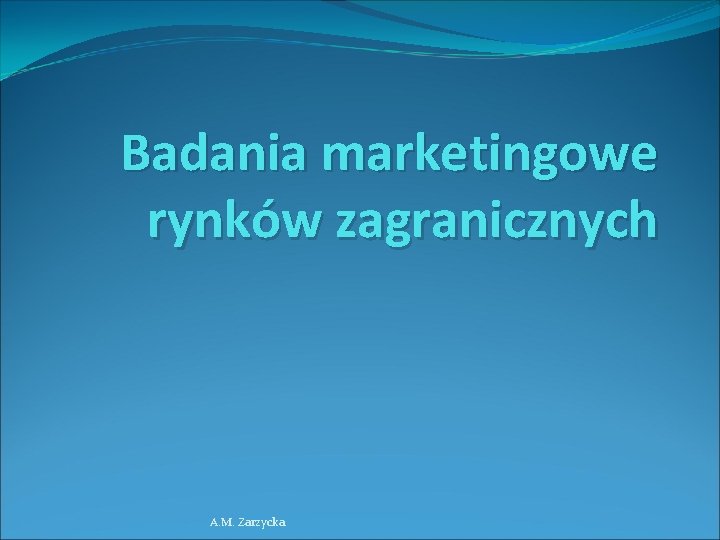 Badania marketingowe rynków zagranicznych

A.M. Zarzycka